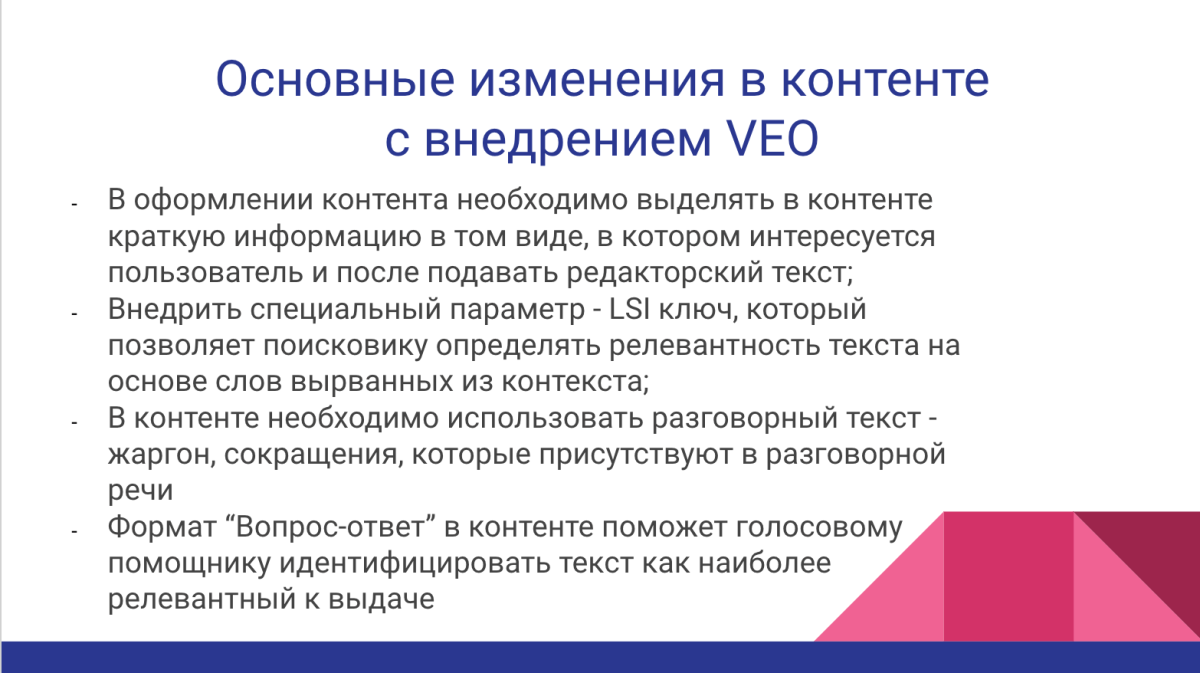 Основные изменения в контенте с внедрением VEO

- В оформлении контента необходимо выделять в контенте краткую информацию в том виде, в котором интересуется пользователь и после подавать редакторский текст;
- Внедрить специальный параметр - LSI ключ, который позволяет поисковику определять релевантность текста на основе слов вырванных из контекста;
- В контенте необходимо использовать разговорный текст - жаргон, сокращения, которые присутствуют в разговорной речи
- Формат “Вопрос-ответ” в контенте поможет голосовому помощнику идентифицировать текст как наиболее релевантный к выдаче